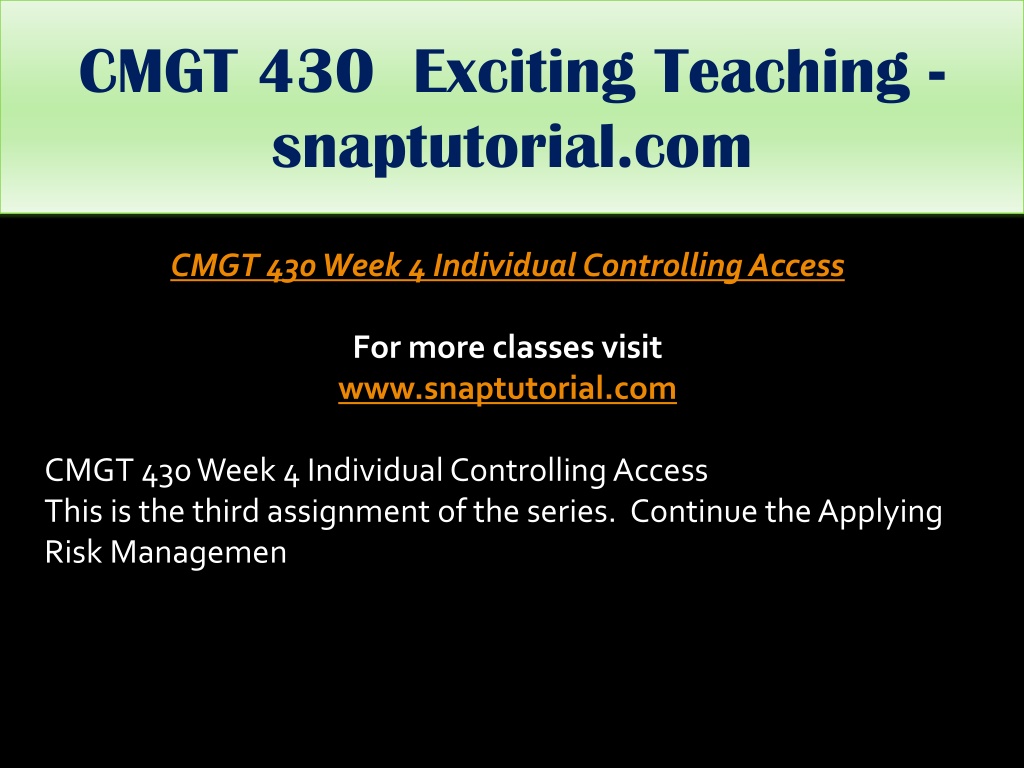 CMGT 430 Exciting Teaching - snaptutorial.com

CMGT 430 Week 4 Individual Controlling Access

For more classes visit
www.snaptutorial.com

CMGT 430 Week 4 Individual Controlling Access
This is the third assignment of the series. Continue the Applying Risk Managemen